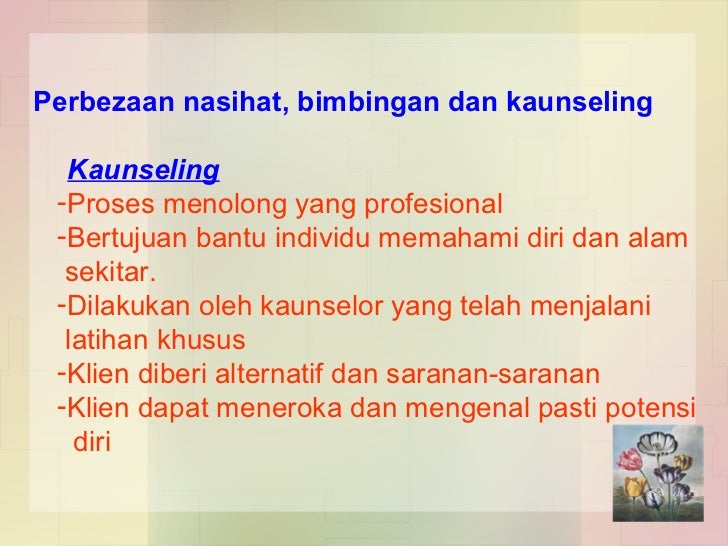 Perbezaan nasihat, bimbingan dan kaunseling

Kaunseling

-Proses menolong yang profesional
-Bertujuan bantu individu memahami diri dan alam sekitar.
-Dilakukan oleh kaunselor yang telah menjalani latihan khusus
-Klien diberi alternatif dan saranan-saranan
-Klien dapat meneroka dan mengenal pasti potensi diri